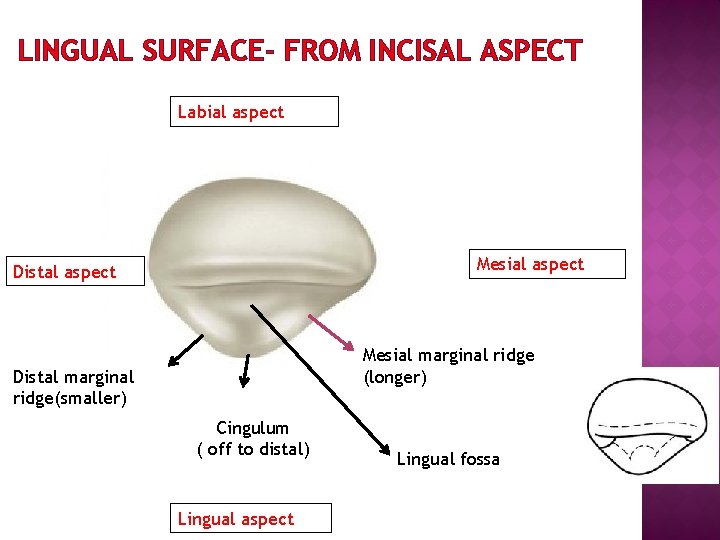 LINGUAL SURFACE- FROM INCISAL ASPECT

Labial aspect

Distal aspect

Mesial aspect

Mesial marginal ridge (longer)

Distal marginal ridge(smaller)

Cingulum ( off to distal)

Lingual fossa

Lingual aspect